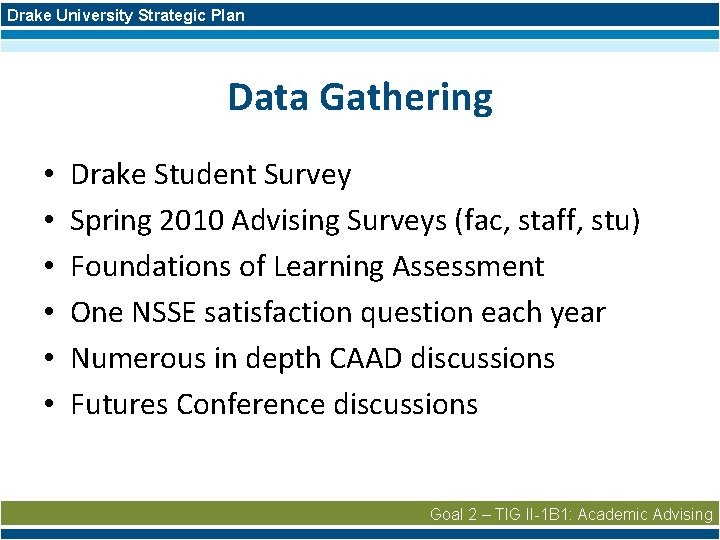 Drake University Strategic Plan

Data Gathering

• Drake Student Survey
• Spring 2010 Advising Surveys (fac, staff, stu)
• Foundations of Learning Assessment
• One NSSE satisfaction question each year
• Numerous in depth CAAD discussions
• Futures Conference discussions

Goal 2 – TIG II-1B1: Academic Advising